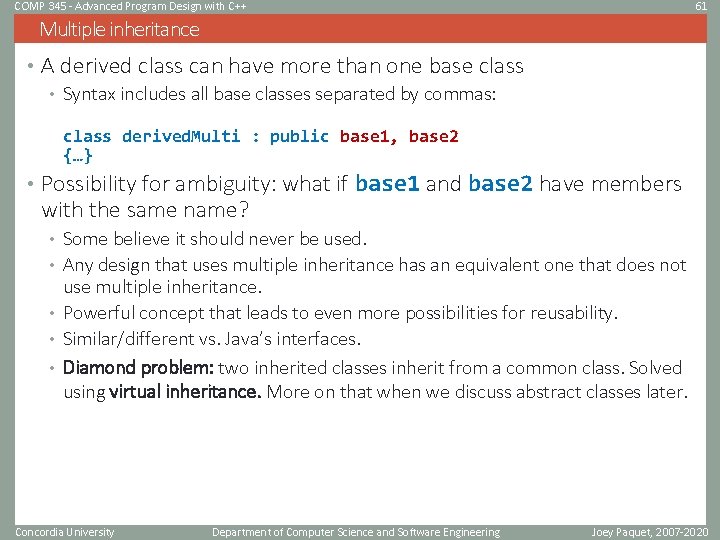 COMP 345 - Advanced Program Design with C++

61

Multiple inheritance

• A derived class can have more than one base class
  • Syntax includes all base classes separated by commas:

class derivedMulti : public base1, base2
{…}

• Possibility for ambiguity: what if base1 and base2 have members with the same name?
  • Some believe it should never be used.
  • Any design that uses multiple inheritance has an equivalent one that does not use multiple inheritance.
  • Powerful concept that leads to even more possibilities for reusability.
  • Similar/different vs. Java's interfaces.
  • Diamond problem: two inherited classes inherit from a common class. Solved using virtual inheritance. More on that when we discuss abstract classes later.

Concordia University

Department of Computer Science and Software Engineering

Joey Paquet, 2007-2020